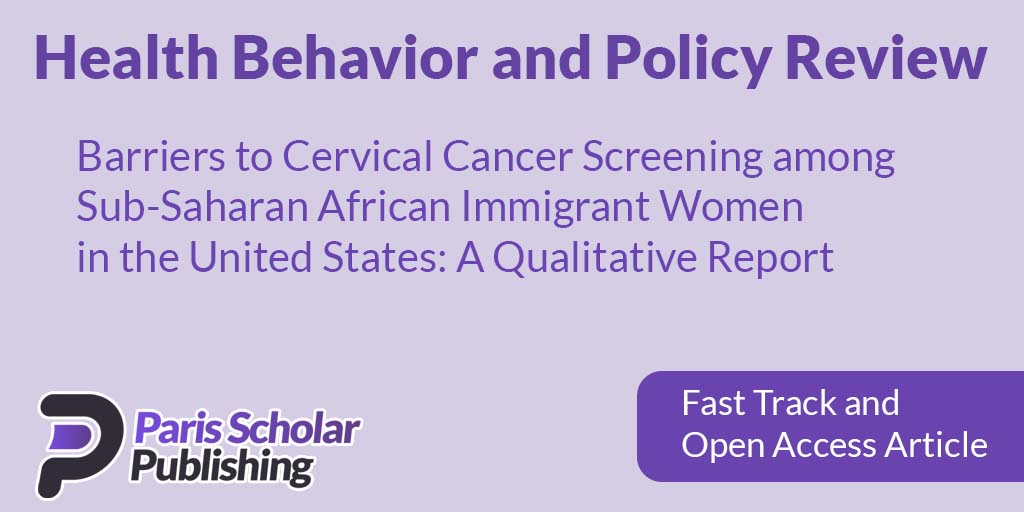 Health Behavior and Policy Review

Barriers to Cervical Cancer Screening among Sub-Saharan African Immigrant Women in the United States: A Qualitative Report

Paris Scholar Publishing

Fast Track and Open Access Article